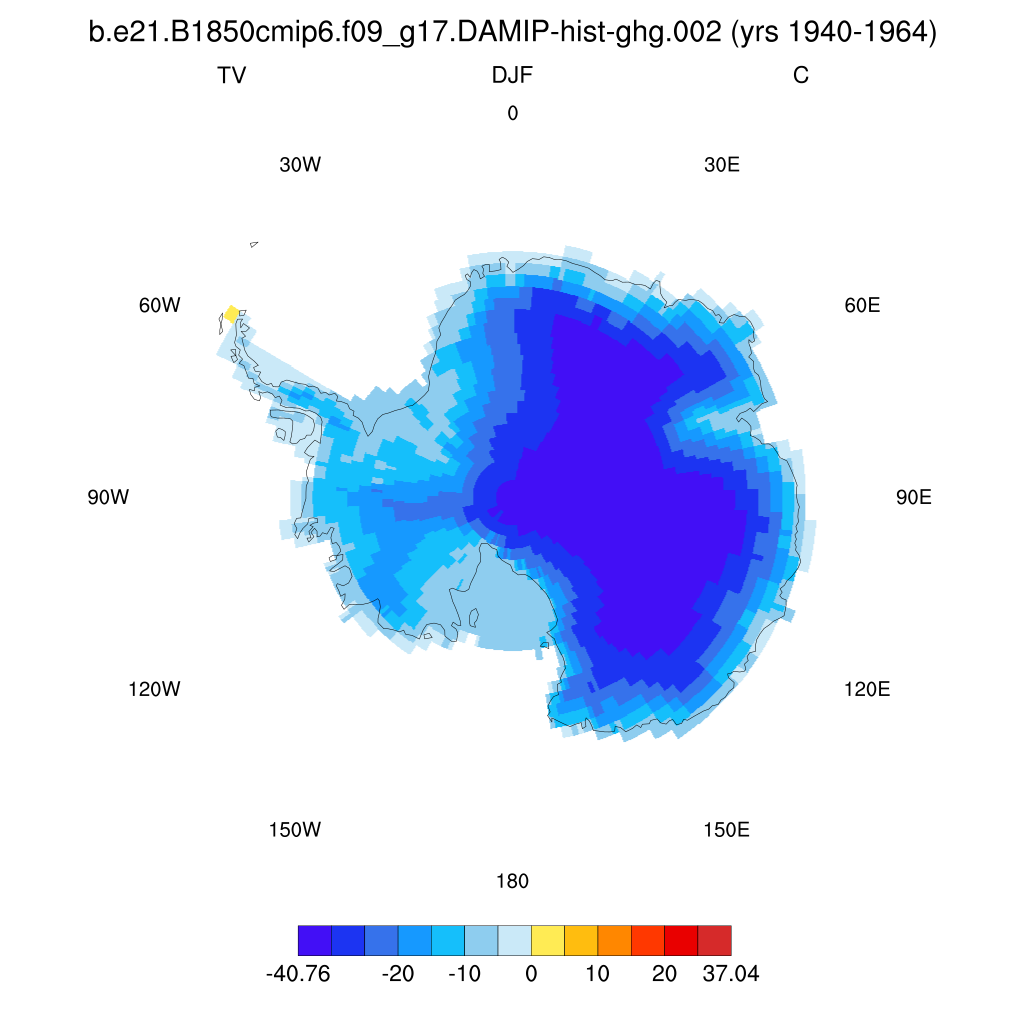 b.e21.B1850cmip6.f09_g17.DAMIP-hist-ghg.002 (yrs 1940-1964)

TV

DJF

C

0

30W

30E

60W

60E

90W

90E

120W

120E

150W

150E

180

-40.76 -20 -10 0 10 20 37.04